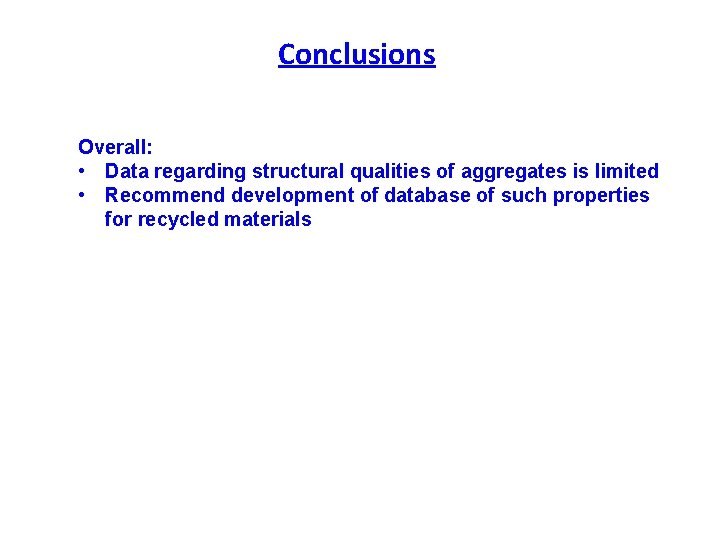 Conclusions

Overall:
• Data regarding structural qualities of aggregates is limited
• Recommend development of database of such properties for recycled materials